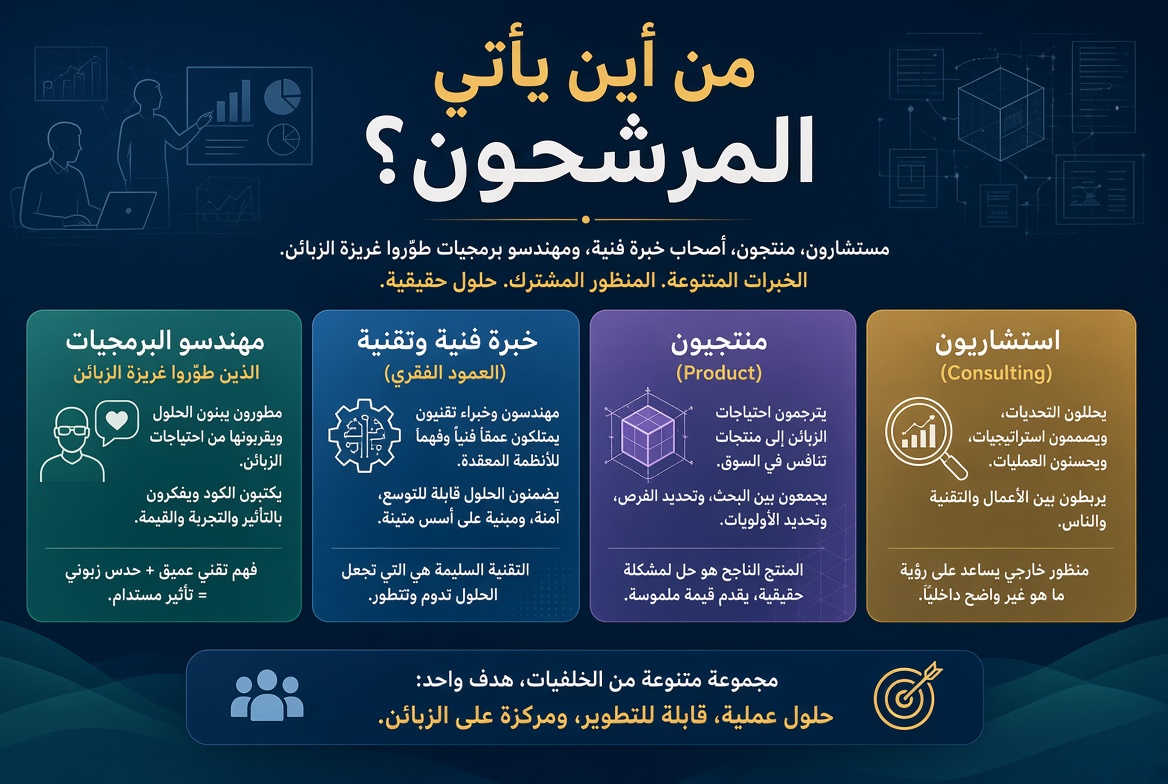 من أين يأتي المرشحون؟

مستشارون، منتجون، أصحاب خبرة فنية، ومهندسو برمجيات طوّروا غريزة الزبائن.
الخبرات المتنوعة. المنظور المشترك. حلول حقيقية.

استشاريون
(Consulting)
يحللون التحديات، ويصممون استراتيجيات، ويحسنون العمليات.
يربطون بين الأعمال والتقنية والناس.
منظور خارجي يساعد على رؤية ما هو غير واضح داخلياً.

منتجيون
(Product)
يترجمون احتياجات الزبائن إلى منتجات تنافس في السوق.
يجمعون بين البحث، وتحديد الفرص، وتحديد الأولويات.
المنتج الناجح هو حل لمشكلة حقيقية، يقدم قيمة ملموسة.

خبرة فنية وتقنية
(العمود الفقري)
مهندسون وخبراء تقنيون يمتلكون عمقاً فنياً وفهماً للأنظمة المعقدة.
يضمنون الحلول قابلة للتوسع، آمنة، ومبنية على أسس متينة.
التقنية السليمة هي التي تجعل الحلول تدوم وتتطور.

مهندسو البرمجيات
الذين طوّروا غريزة الزبائن
مطورون يبنون الحلول ويقربونها من احتياجات الزبائن.
يكتبون الكود ويفكرون بالتأثير والتجربة والقيمة.
فهم تقني عميق + حدس زبوني = تأثير مستدام.

مجموعة متنوعة من الخلفيات، هدف واحد:
حلول عملية، قابلة للتطوير، ومركزة على الزبائن.